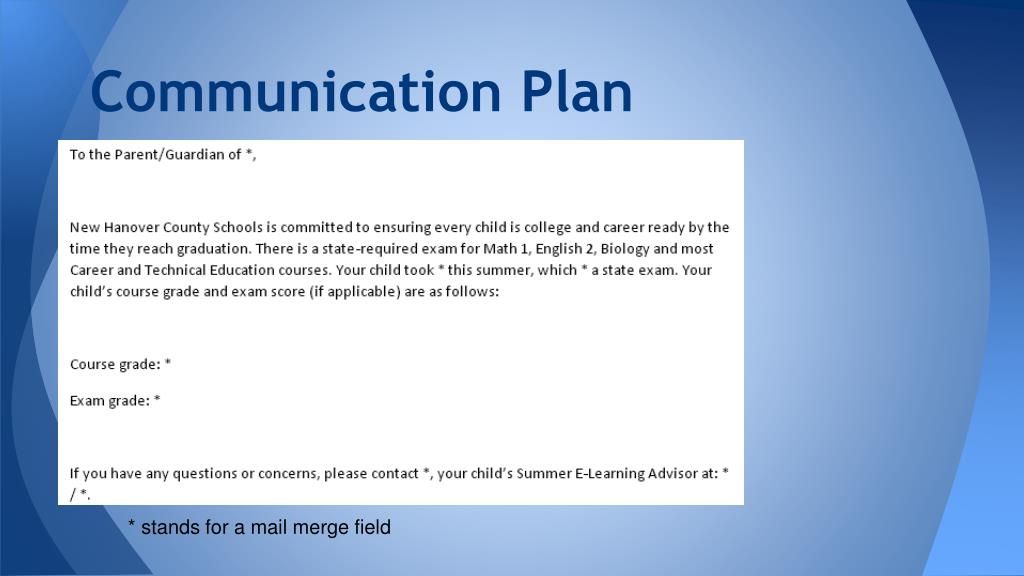 Communication Plan

To the Parent/Guardian of *,

New Hanover County Schools is committed to ensuring every child is college and career ready by the time they reach graduation. There is a state-required exam for Math 1, English 2, Biology and most Career and Technical Education courses. Your child took * this summer, which * a state exam. Your child's course grade and exam score (if applicable) are as follows:

Course grade: *

Exam grade: *

If you have any questions or concerns, please contact *, your child's Summer E-Learning Advisor at: * / *.

* stands for a mail merge field